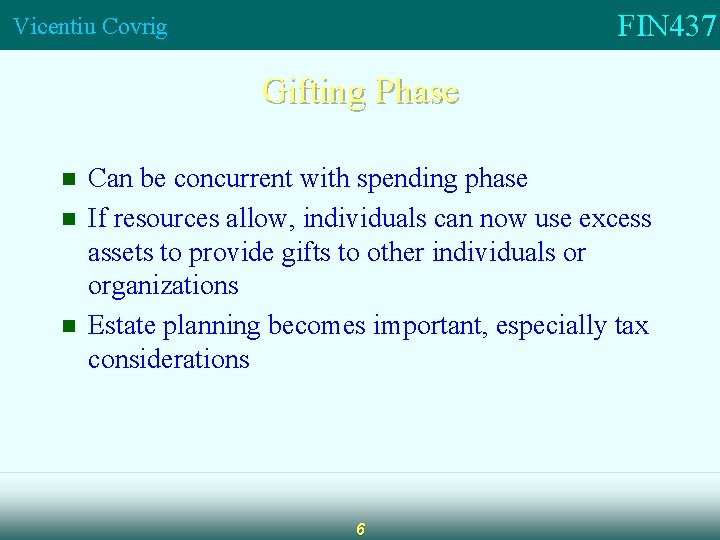 Vicentiu Covrig

FIN437

Gifting Phase

- Can be concurrent with spending phase
- If resources allow, individuals can now use excess assets to provide gifts to other individuals or organizations
- Estate planning becomes important, especially tax considerations

6